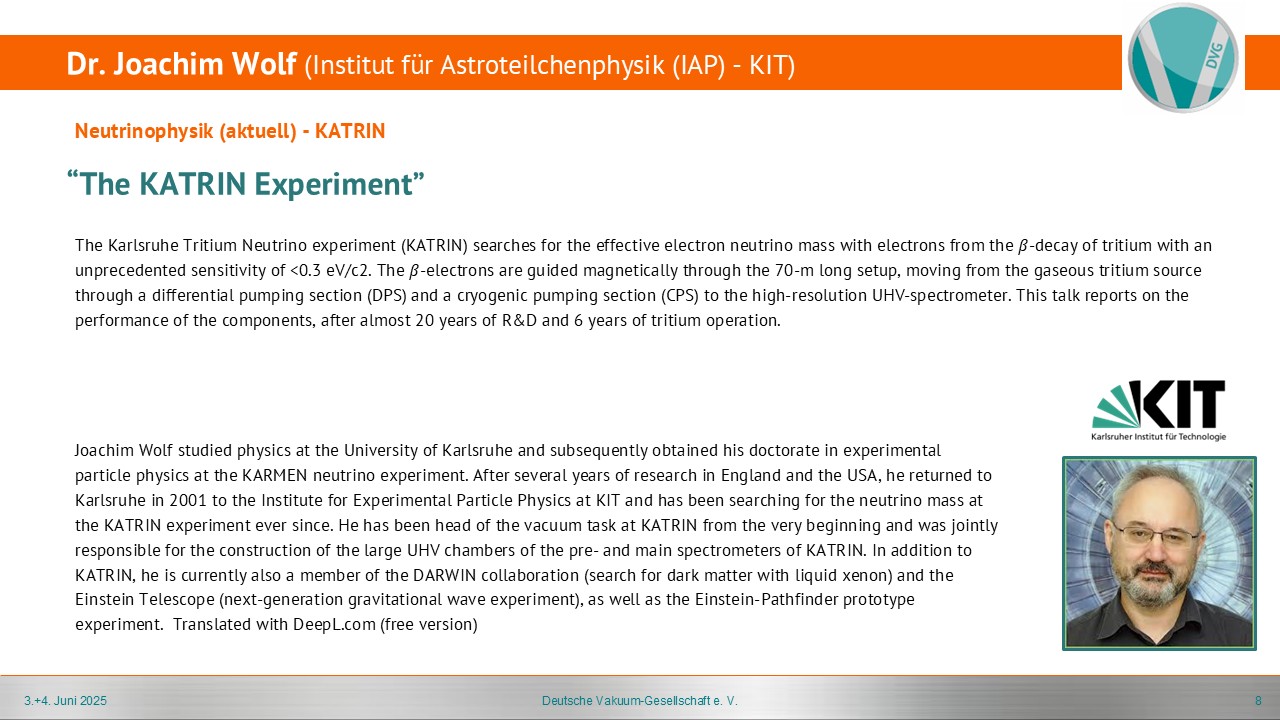 Dr. Joachim Wolf (Institut für Astroteilchenphysik (IAP) - KIT)

DVG

Neutrinophysik (aktuell) - KATRIN

“The KATRIN Experiment”

The Karlsruhe Tritium Neutrino experiment (KATRIN) searches for the effective electron neutrino mass with electrons from the $\beta$-decay of tritium with an unprecedented sensitivity of <0.3 eV/c2. The $\beta$-electrons are guided magnetically through the 70-m long setup, moving from the gaseous tritium source through a differential pumping section (DPS) and a cryogenic pumping section (CPS) to the high-resolution UHV-spectrometer. This talk reports on the performance of the components, after almost 20 years of R&D and 6 years of tritium operation.

KIT
Karlsruher Institut für Technologie

Joachim Wolf studied physics at the University of Karlsruhe and subsequently obtained his doctorate in experimental particle physics at the KARMEN neutrino experiment. After several years of research in England and the USA, he returned to Karlsruhe in 2001 to the Institute for Experimental Particle Physics at KIT and has been searching for the neutrino mass at the KATRIN experiment ever since. He has been head of the vacuum task at KATRIN from the very beginning and was jointly responsible for the construction of the large UHV chambers of the pre- and main spectrometers of KATRIN. In addition to KATRIN, he is currently also a member of the DARWIN collaboration (search for dark matter with liquid xenon) and the Einstein Telescope (next-generation gravitational wave experiment), as well as the Einstein-Pathfinder prototype experiment. Translated with DeepL.com (free version)

3.+4. Juni 2025

Deutsche Vakuum-Gesellschaft e. V.

8